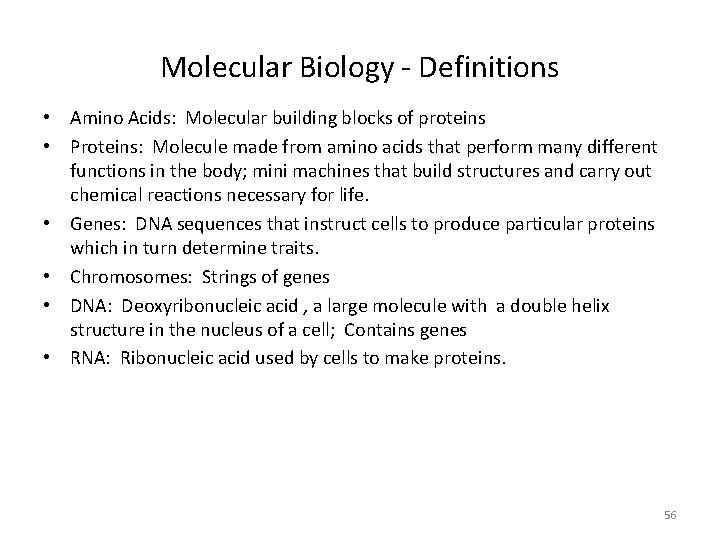 Molecular Biology - Definitions

• Amino Acids: Molecular building blocks of proteins
• Proteins: Molecule made from amino acids that perform many different functions in the body; mini machines that build structures and carry out chemical reactions necessary for life.
• Genes: DNA sequences that instruct cells to produce particular proteins which in turn determine traits.
• Chromosomes: Strings of genes
• DNA: Deoxyribonucleic acid , a large molecule with a double helix structure in the nucleus of a cell; Contains genes
• RNA: Ribonucleic acid used by cells to make proteins.

56